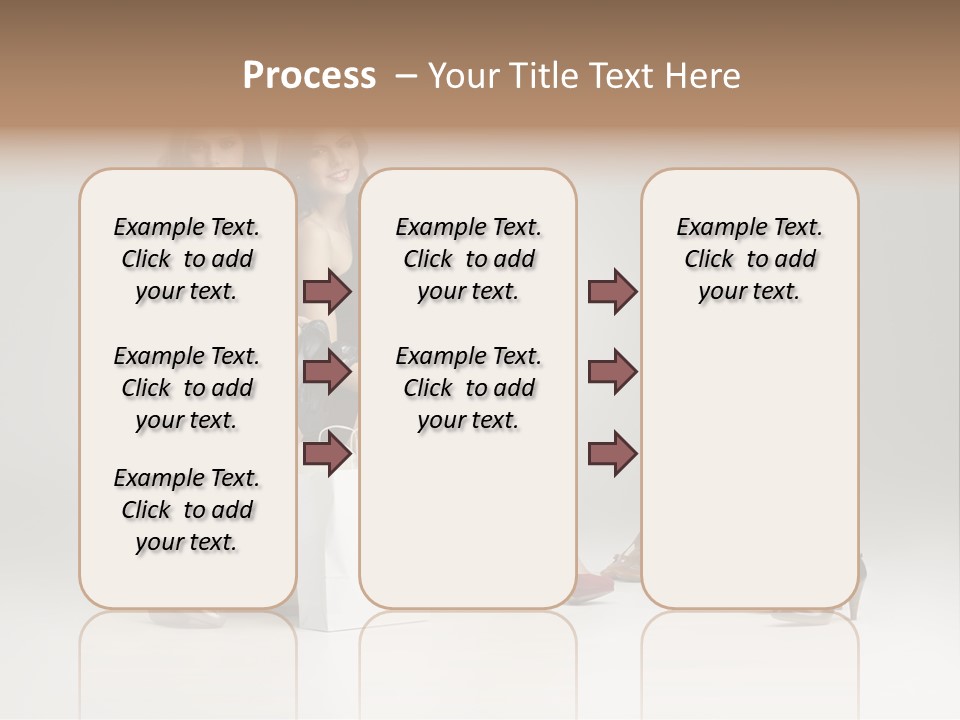 Process – Your Title Text Here

Example Text. Click to add your text.

Example Text. Click to add your text.

Example Text. Click to add your text.

Example Text. Click to add your text.

Example Text. Click to add your text.

Example Text. Click to add your text.